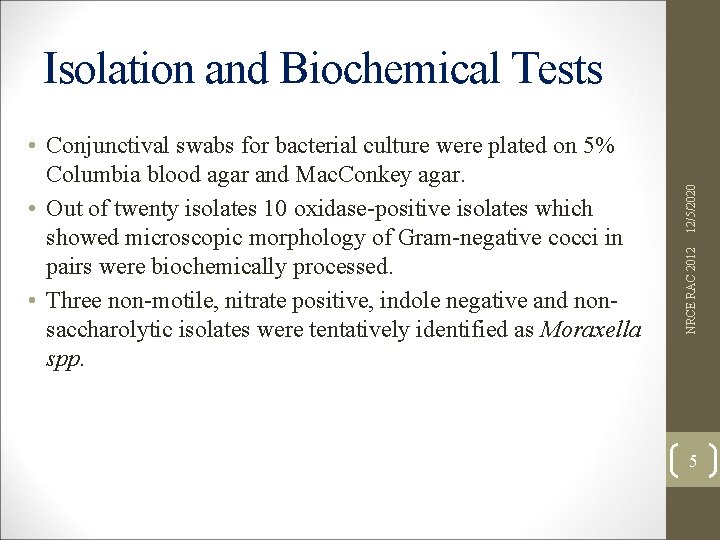 Isolation and Biochemical Tests

• Conjunctival swabs for bacterial culture were plated on 5% Columbia blood agar and MacConkey agar.

• Out of twenty isolates 10 oxidase-positive isolates which showed microscopic morphology of Gram-negative cocci in pairs were biochemically processed.

• Three non-motile, nitrate positive, indole negative and non-saccharolytic isolates were tentatively identified as Moraxella spp.

NRCE RAC 2012 12/5/2020

5